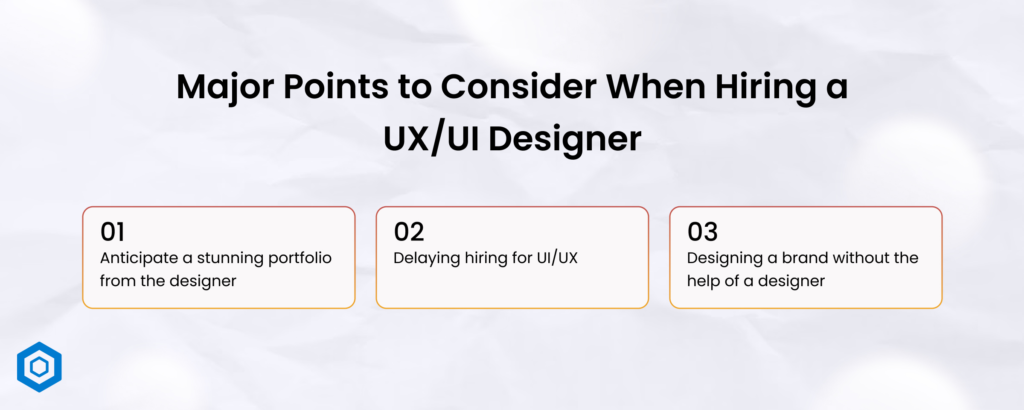 Major Points to Consider When Hiring a UX/UI Designer

01
Anticipate a stunning portfolio from the designer

02
Delaying hiring for UI/UX

03
Designing a brand without the help of a designer